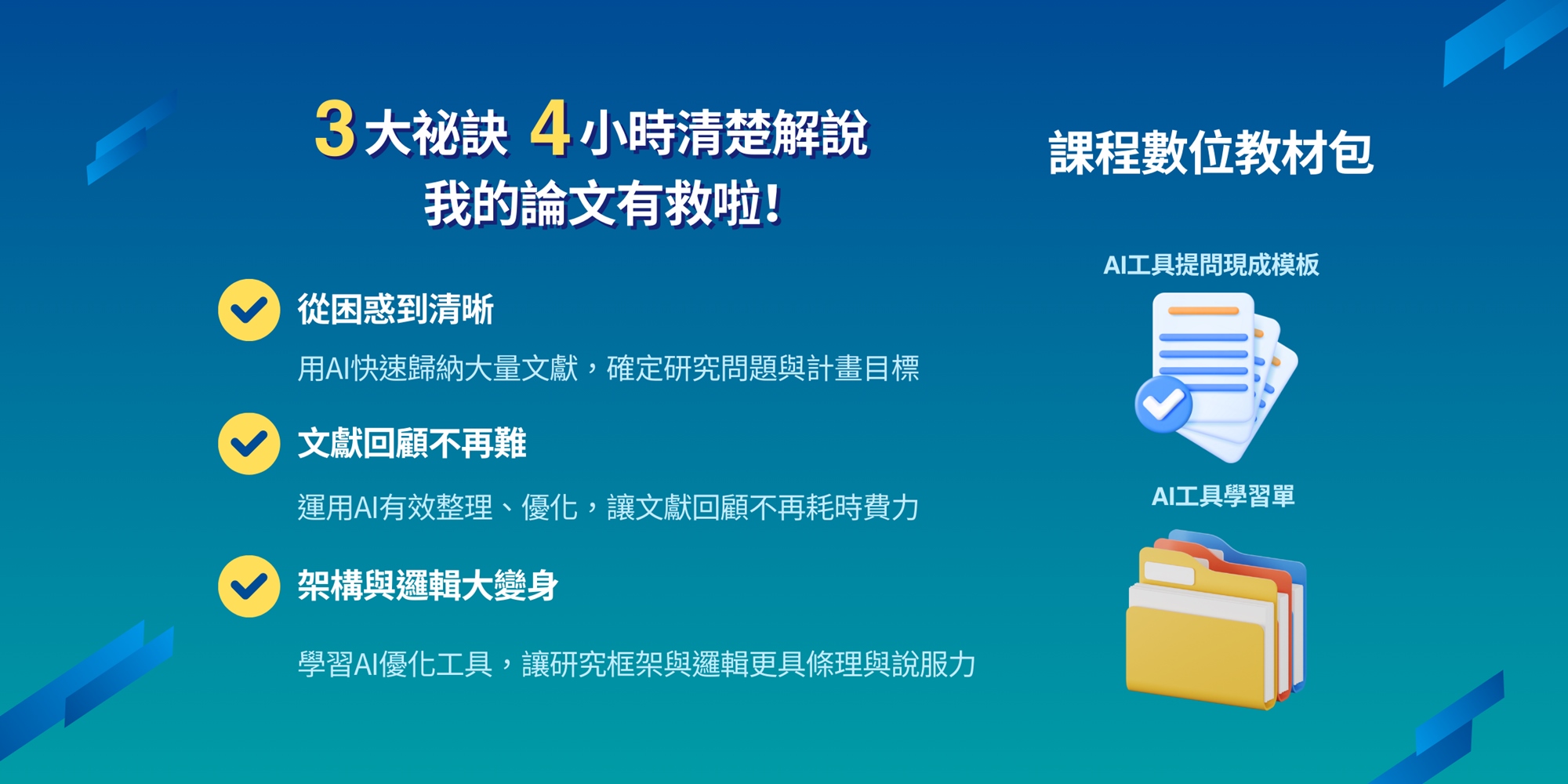 3大祕訣 4小時清楚解說
我的論文有救啦!

從困惑到清晰

用AI快速歸納大量文獻，確定研究問題與計畫目標

文獻回顧不再難

運用AI有效整理、優化，讓文獻回顧不再耗時費力

架構與邏輯大變身

學習AI優化工具，讓研究框架與邏輯更具條理與說服力

課程數位教材包

AI工具提問現成模板

AI工具學習單